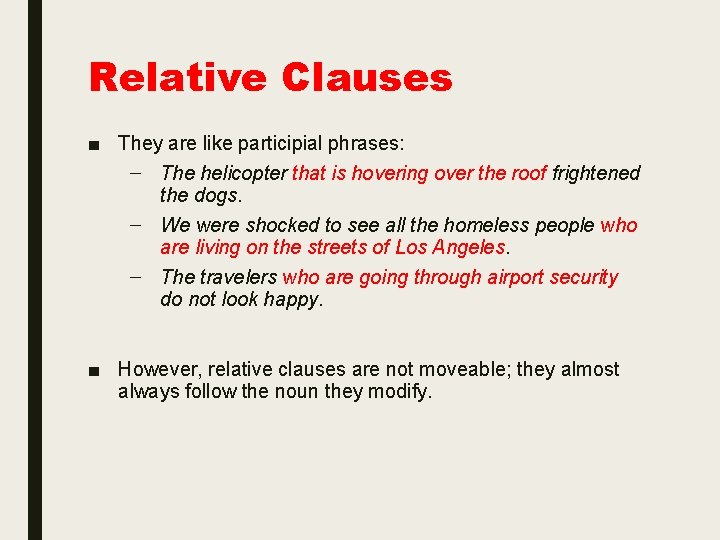 Relative Clauses

■ They are like participial phrases:

– The helicopter that is hovering over the roof frightened the dogs.

– We were shocked to see all the homeless people who are living on the streets of Los Angeles.

– The travelers who are going through airport security do not look happy.

■ However, relative clauses are not moveable; they almost always follow the noun they modify.